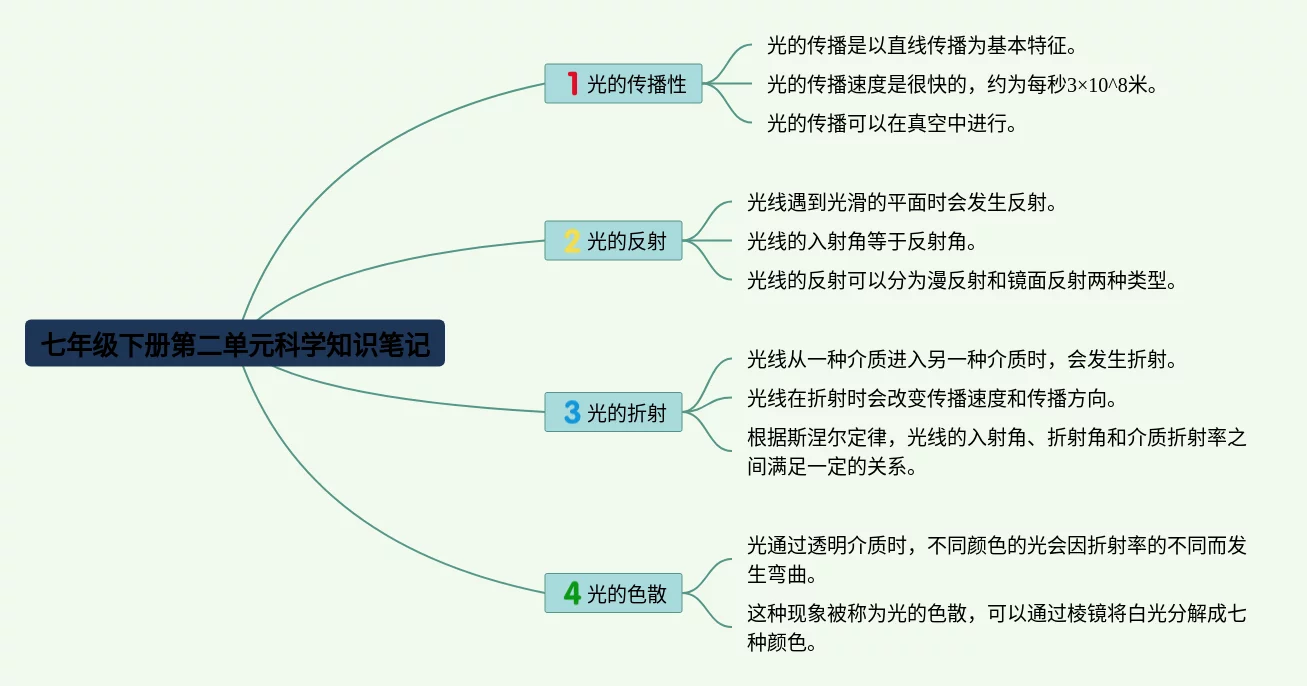 七年级下册第二单元科学知识笔记

1 光的传播性

光的传播是以直线传播为基本特征。

光的传播速度是很快的，约为每秒3×10^8米。

光的传播可以在真空中进行。

2 光的反射

光线遇到光滑的平面时会发生反射。

光线的入射角等于反射角。

光线的反射可以分为漫反射和镜面反射两种类型。

3 光的折射

光线从一种介质进入另一种介质时，会发生折射。

光线在折射时会改变传播速度和传播方向。

根据斯涅尔定律，光线的入射角、折射角和介质折射率之间满足一定的关系。

4 光的色散

光通过透明介质时，不同颜色的光会因折射率的不同而发生弯曲。

这种现象被称为光的色散，可以通过棱镜将白光分解成七种颜色。